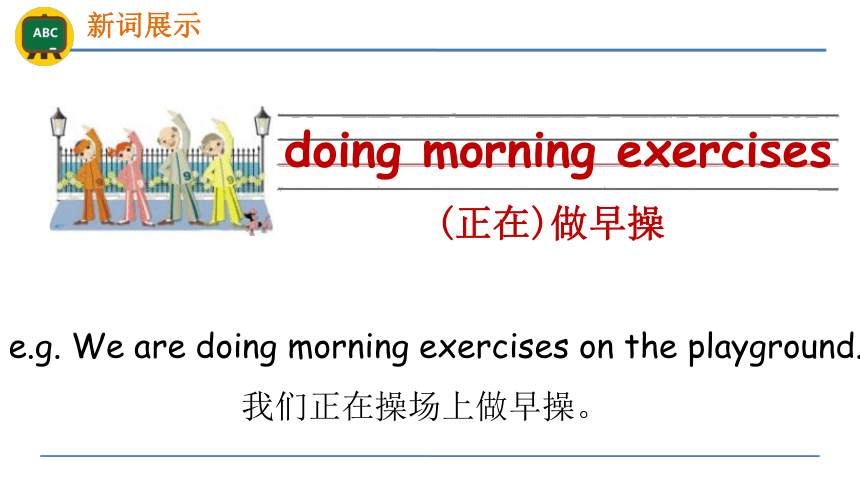 ABC

新词展示

doing morning exercises

(正在)做早操

e.g. We are doing morning exercises on the playground.

我们正在操场上做早操。